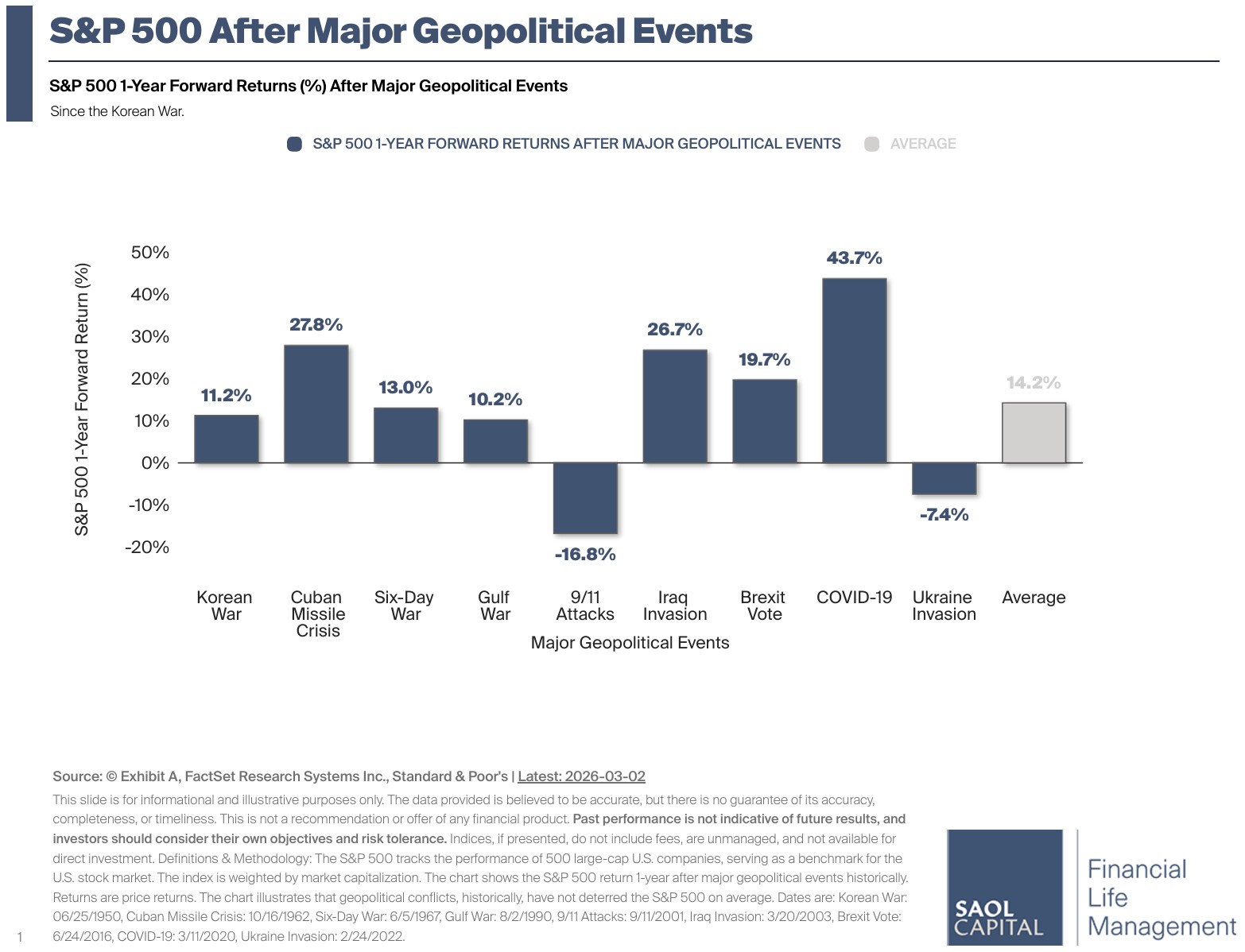 S&P 500 After Major Geopolitical Events

S&P 500 1-Year Forward Returns (%) After Major Geopolitical Events

Since the Korean War.

S&P 500 1-YEAR FORWARD RETURNS AFTER MAJOR GEOPOLITICAL EVENTS AVERAGE

S&P 500 1-Year Forward Return (%)

50%
40%
30%
20%
10%
0%
-10%
-20%

11.2%
27.8%
13.0%
10.2%
-16.8%
26.7%
19.7%
43.7%
-7.4%
14.2%

Korean War
Cuban Missile Crisis
Six-Day War
Gulf War
9/11 Attacks
Iraq Invasion
Brexit Vote
COVID-19
Ukraine Invasion
Average

Major Geopolitical Events

Source: © Exhibit A, FactSet Research Systems Inc., Standard & Poor's | Latest: 2026-03-02

This slide is for informational and illustrative purposes only. The data provided is believed to be accurate, but there is no guarantee of its accuracy, completeness, or timeliness. This is not a recommendation or offer of any financial product. Past performance is not indicative of future results, and investors should consider their own objectives and risk tolerance. Indices, if presented, do not include fees, are unmanaged, and not available for direct investment. Definitions & Methodology: The S&P 500 tracks the performance of 500 large-cap U.S. companies, serving as a benchmark for the U.S. stock market. The index is weighted by market capitalization. The chart shows the S&P 500 return 1-year after major geopolitical events historically. Returns are price returns. The chart illustrates that geopolitical conflicts, historically, have not deterred the S&P 500 on average. Dates are: Korean War: 06/25/1950, Cuban Missile Crisis: 10/16/1962, Six-Day War: 6/5/1967, Gulf War: 8/2/1990, 9/11 Attacks: 9/11/2001, Iraq Invasion: 3/20/2003, Brexit Vote: 6/24/2016, COVID-19: 3/11/2020, Ukraine Invasion: 2/24/2022.

1

SAOL CAPITAL

Financial Life Management